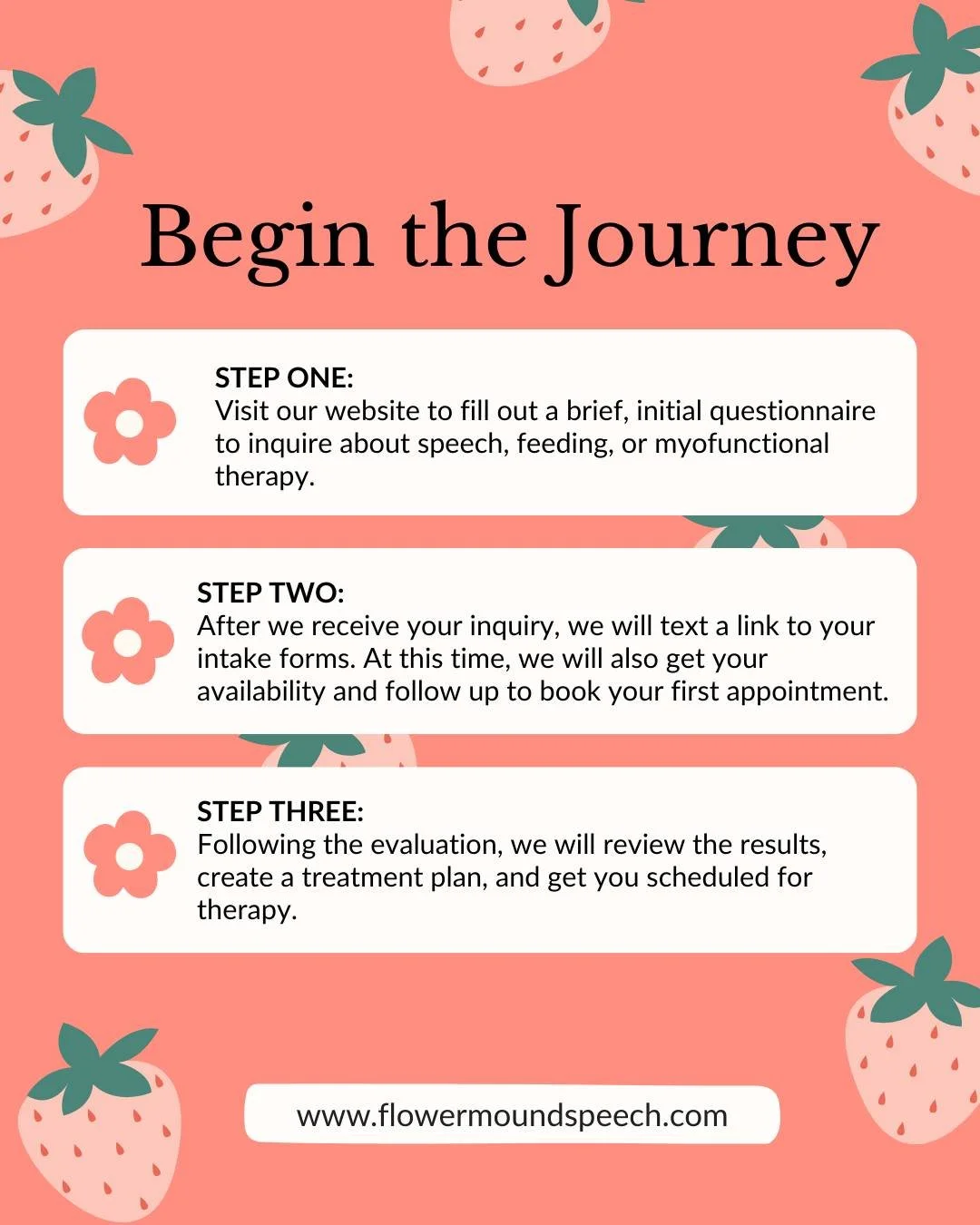 Begin the Journey

STEP ONE:
Visit our website to fill out a brief, initial questionnaire to inquire about speech, feeding, or myofunctional therapy.

STEP TWO:
After we receive your inquiry, we will text a link to your intake forms. At this time, we will also get your availability and follow up to book your first appointment.

STEP THREE:
Following the evaluation, we will review the results, create a treatment plan, and get you scheduled for therapy.

www.flowermoundspeech.com